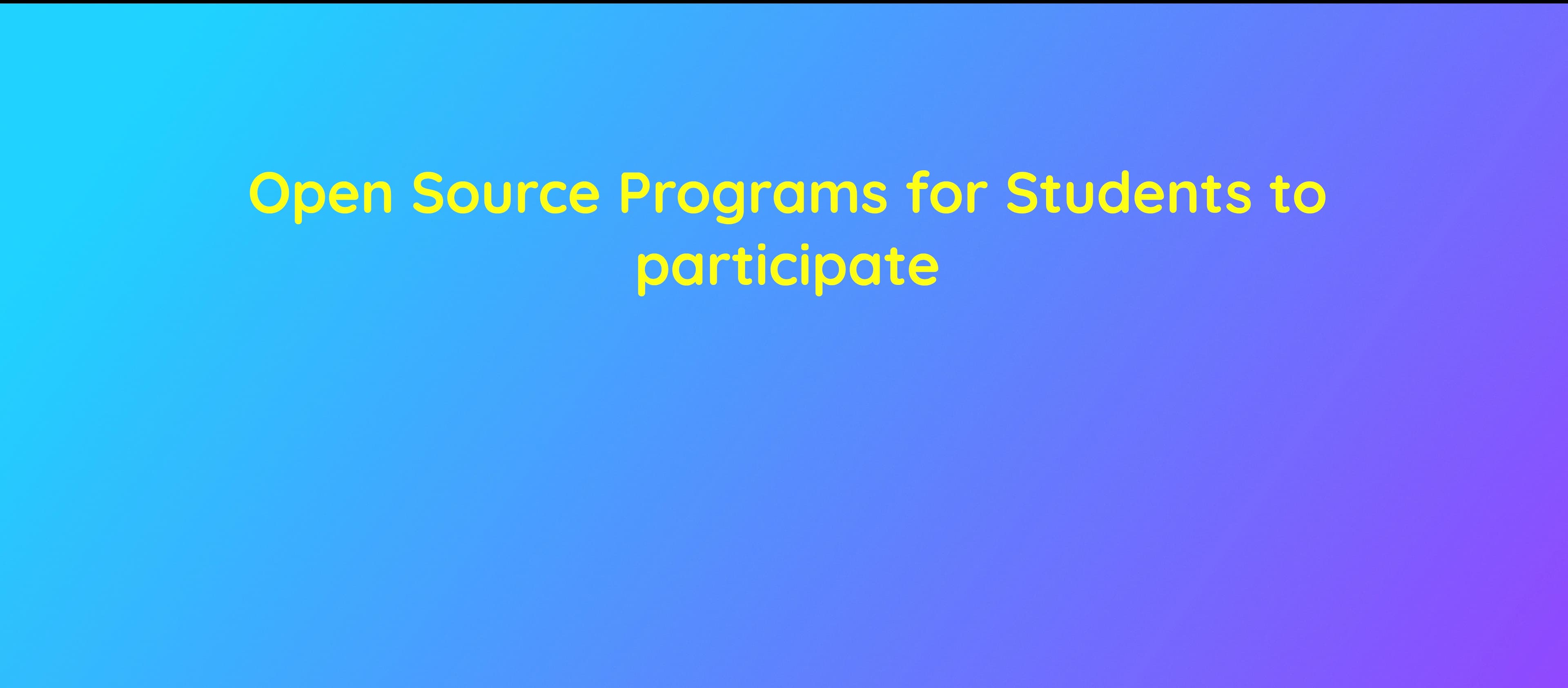 Open Source Programs for Students to participate